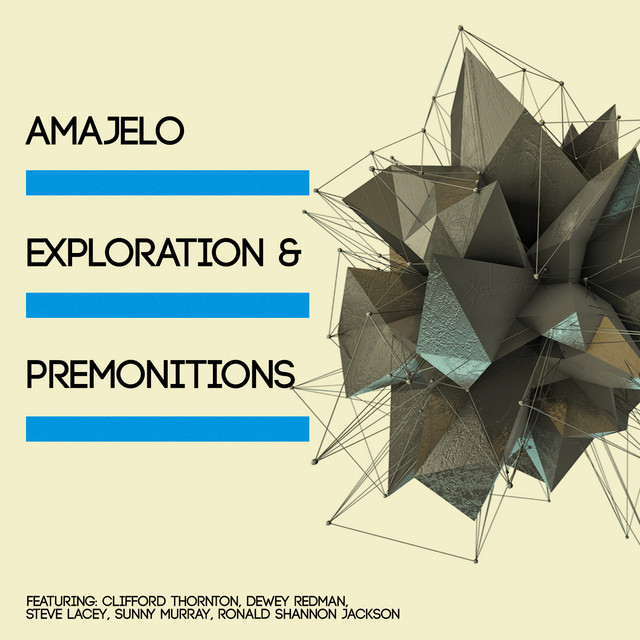 AMAJELO

EXPLORATION &

PREMONITIONS

FEATURING: CLIFFORD THORNTON, DEWEY REDMAN, STEVE LACEY, SUNNY MURRAY, RONALD SHANNON JACKSON